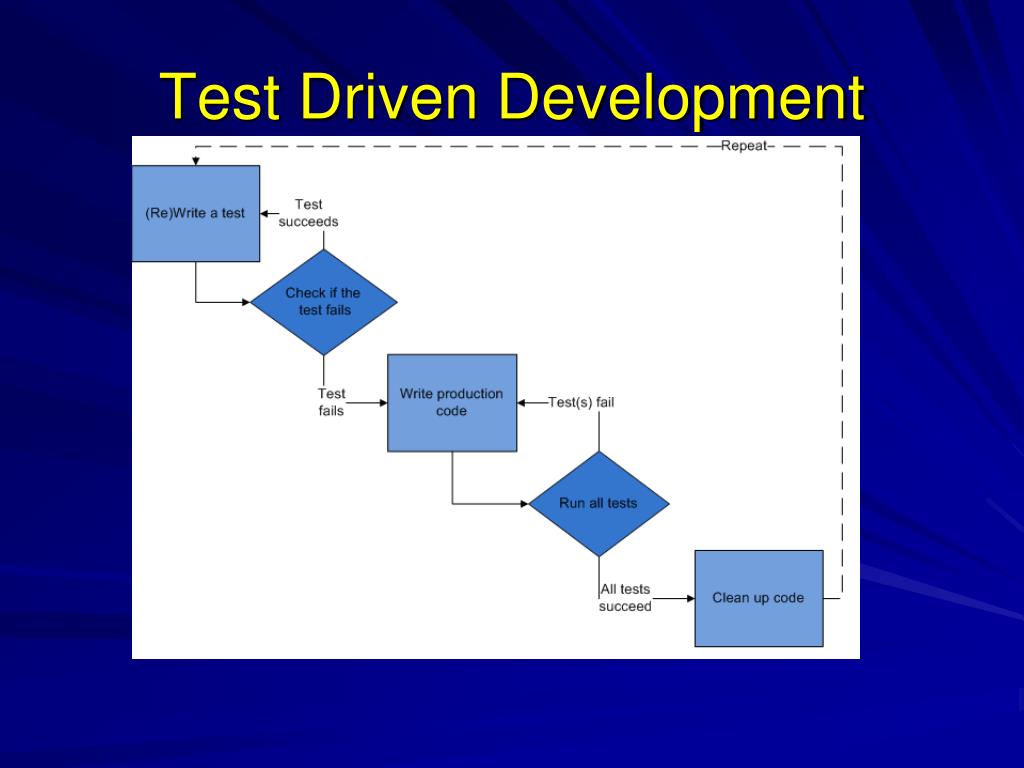 Test Driven Development

Repeat

(Re)Write a test

Test succeeds

Check if the test fails

Test fails

Write production code

Test(s) fail

Run all tests

All tests succeed

Clean up code